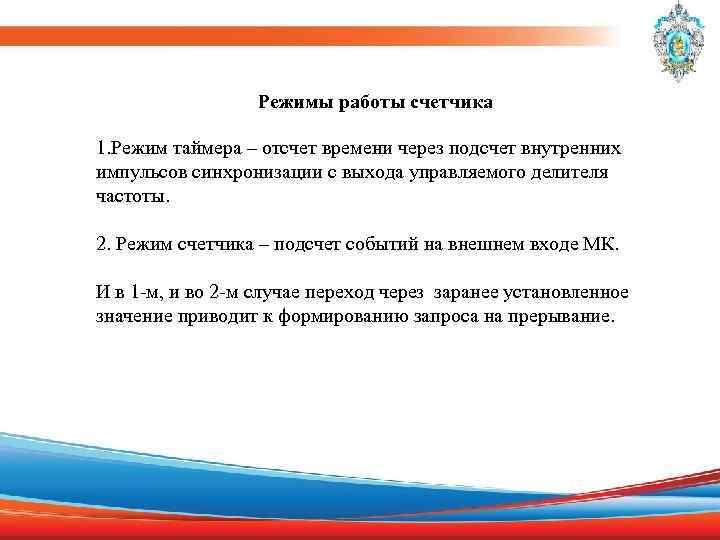 Режимы работы счетчика

1.Режим таймера – отсчет времени через подсчет внутренних импульсов синхронизации с выхода управляемого делителя частоты.

2. Режим счетчика – подсчет событий на внешнем входе МК.

И в 1-м, и во 2-м случае переход через заранее установленное значение приводит к формированию запроса на прерывание.